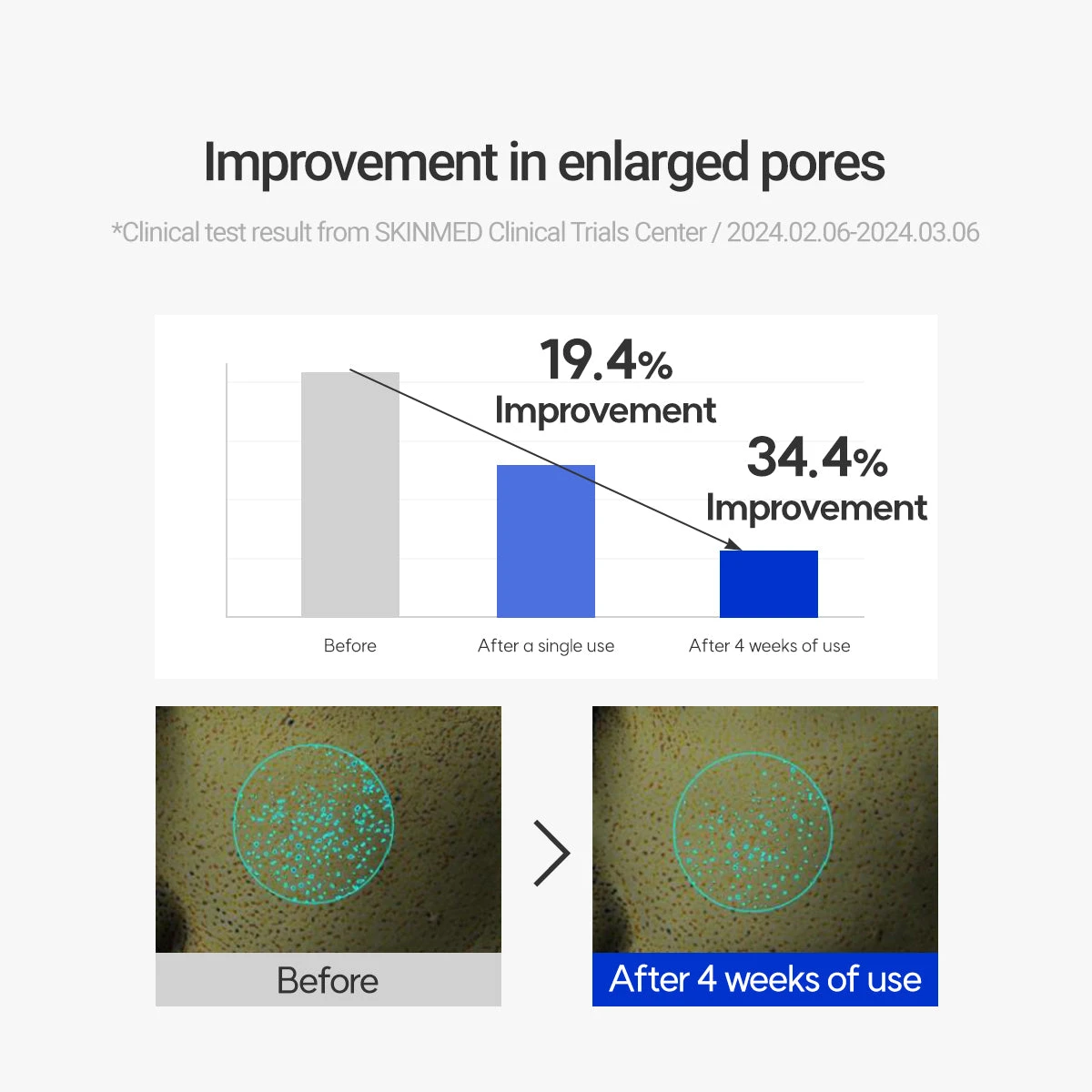 Improvement in enlarged pores

*Clinical test result from SKINMED Clinical Trials Center / 2024.02.06-2024.03.06

19.4%
Improvement

34.4%
Improvement

Before
After a single use
After 4 weeks of use

Before

After 4 weeks of use